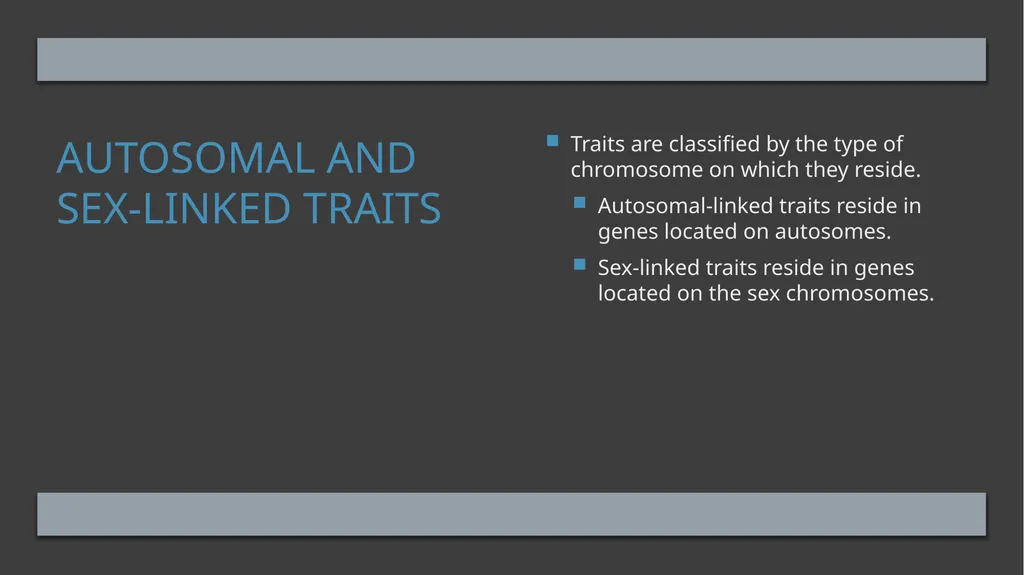 AUTOSOMAL AND SEX-LINKED TRAITS

Traits are classified by the type of chromosome on which they reside.

Autosomal-linked traits reside in genes located on autosomes.

Sex-linked traits reside in genes located on the sex chromosomes.